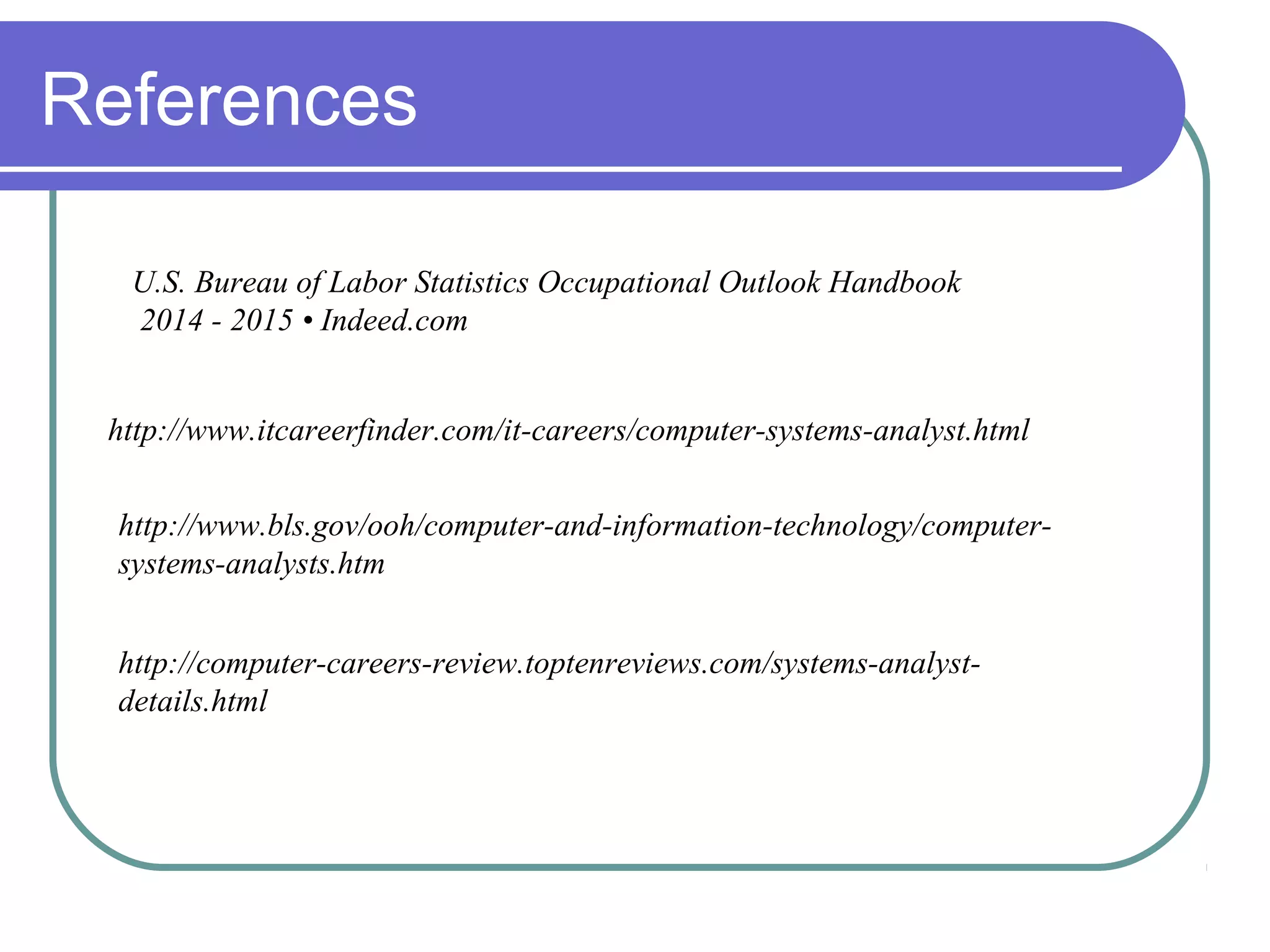 References

U.S. Bureau of Labor Statistics Occupational Outlook Handbook 2014 - 2015 • Indeed.com

http://www.itcareerfinder.com/it-careers/computer-systems-analyst.html

http://www.bls.gov/ooh/computer-and-information-technology/computer-systems-analysts.htm

http://computer-careers-review.toptenreviews.com/systems-analyst-details.html